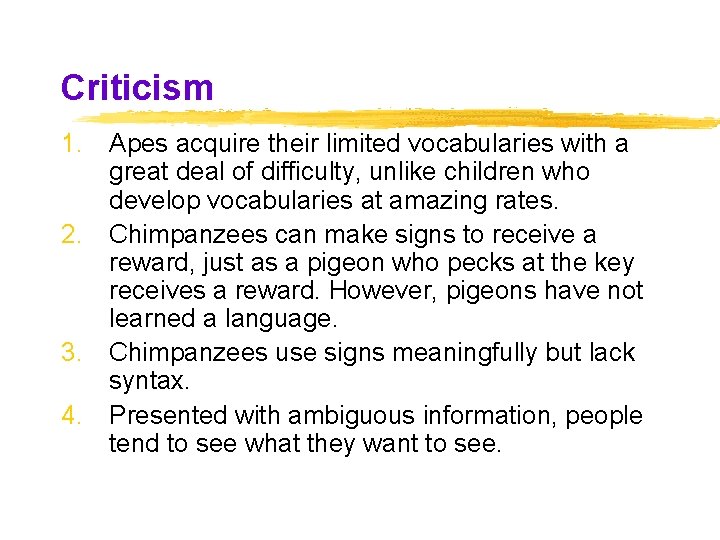 Criticism

1. Apes acquire their limited vocabularies with a great deal of difficulty, unlike children who develop vocabularies at amazing rates.
2. Chimpanzees can make signs to receive a reward, just as a pigeon who pecks at the key receives a reward. However, pigeons have not learned a language.
3. Chimpanzees use signs meaningfully but lack syntax.
4. Presented with ambiguous information, people tend to see what they want to see.